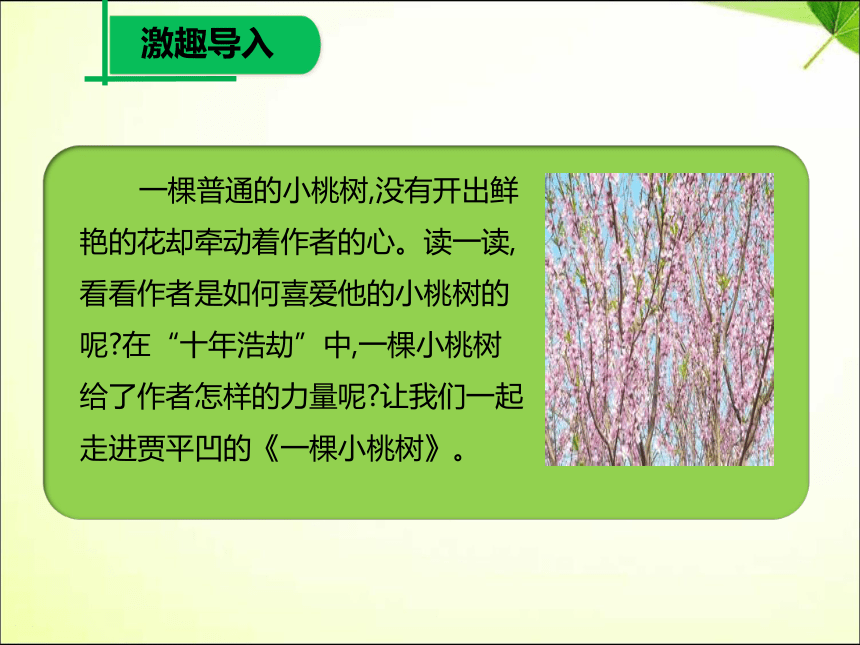 激趣导入

一棵普通的小桃树,没有开出鲜艳的花却牵动着作者的心。读一读,看看作者是如何喜爱他的小桃树的呢?在“十年浩劫”中,一棵小桃树给了作者怎样的力量呢?让我们一起走进贾平凹的《一棵小桃树》。